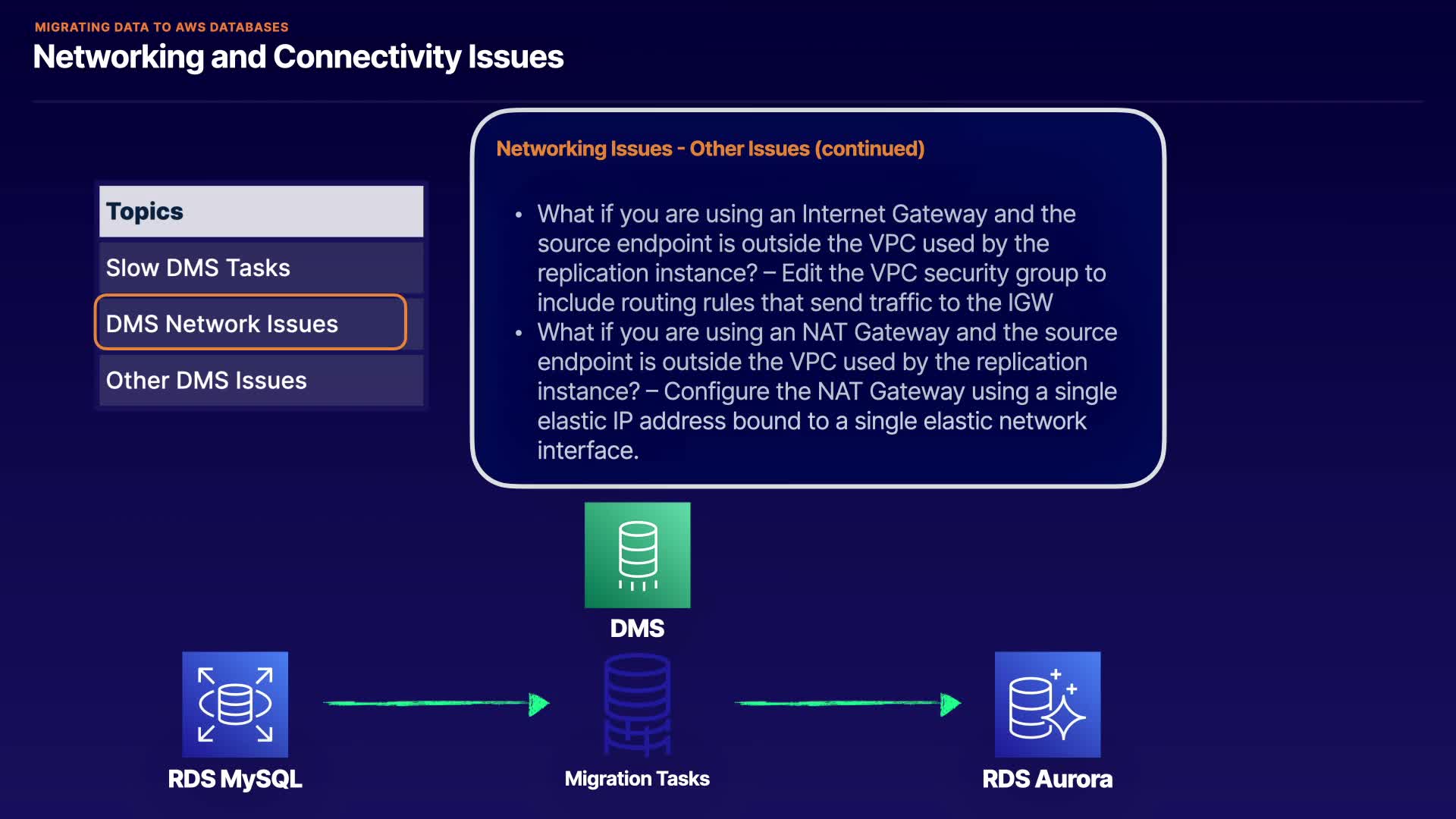 MIGRATING DATA TO AWS DATABASES
Networking and Connectivity Issues

Topics
Slow DMS Tasks
DMS Network Issues
Other DMS Issues

Networking Issues - Other Issues (continued)

• What if you are using an Internet Gateway and the source endpoint is outside the VPC used by the replication instance? – Edit the VPC security group to include routing rules that send traffic to the IGW
• What if you are using an NAT Gateway and the source endpoint is outside the VPC used by the replication instance? – Configure the NAT Gateway using a single elastic IP address bound to a single elastic network interface.

DMS

RDS MySQL

Migration Tasks

RDS Aurora